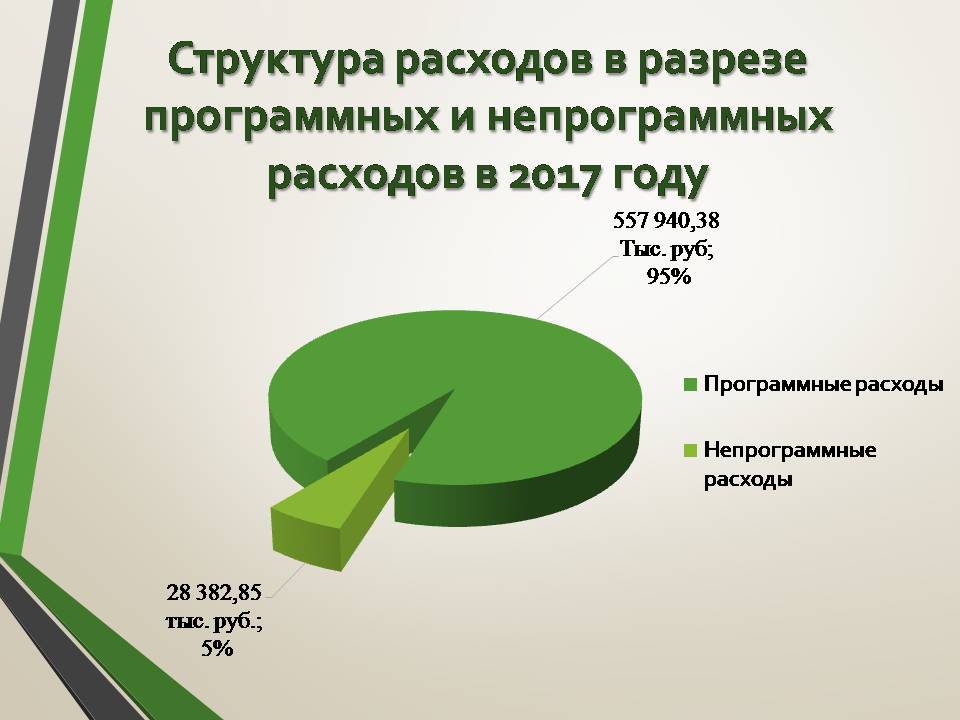 Структура расходов в разрезе программных и непрограммных расходов в 2017 году

557 940,38 Тыс. руб; 95%

Программные расходы

Непрограммные расходы

28 382,85 тыс. руб.; 5%